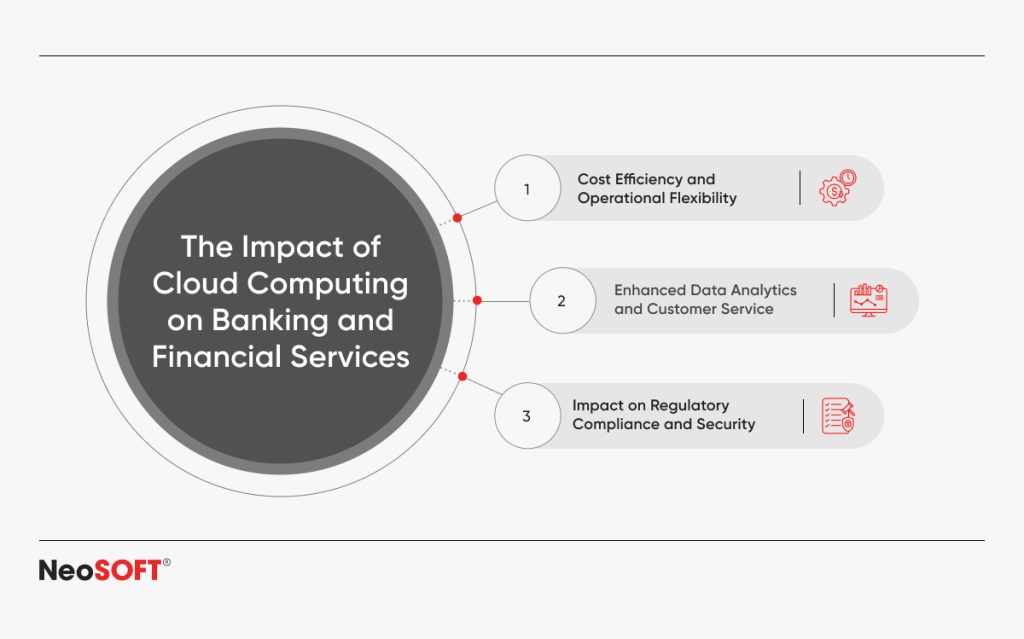 The Impact of Cloud Computing on Banking and Financial Services

1 Cost Efficiency and Operational Flexibility

2 Enhanced Data Analytics and Customer Service

3 Impact on Regulatory Compliance and Security

NeoSOFT®